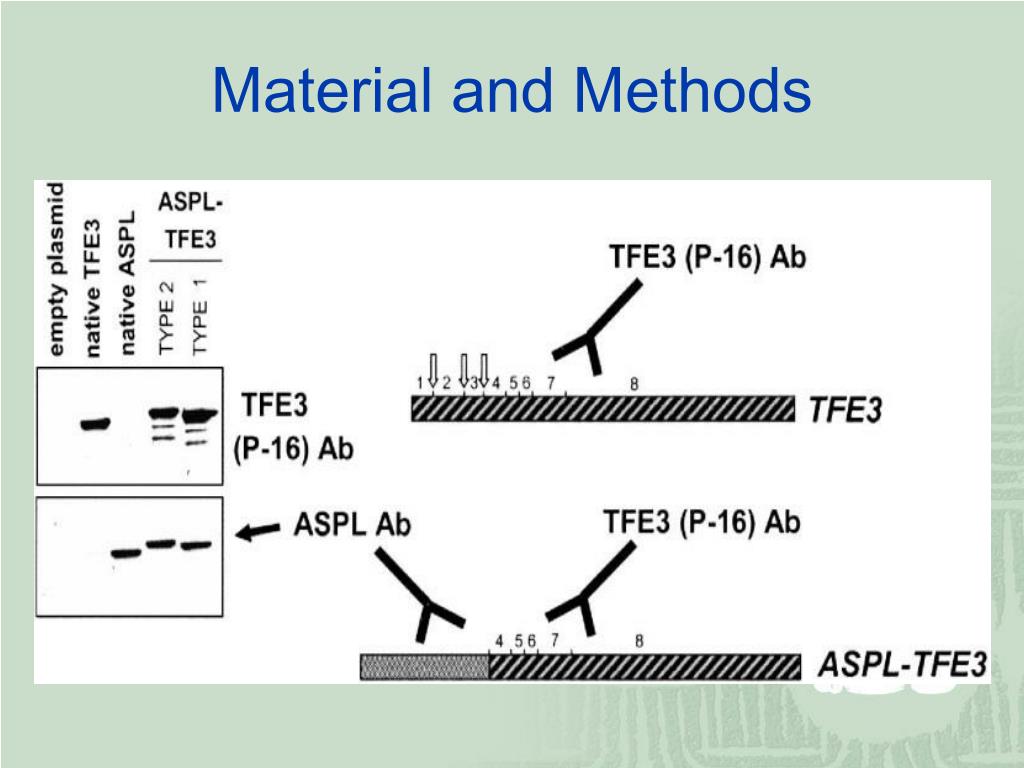 Material and Methods

empty plasmid

native TFE3

native ASPL

ASPL-TFE3

TYPE 2

TYPE 1

TFE3 (P-16) Ab

ASPL Ab

TFE3 (P-16) Ab

1 2 3 4 5 6 7 8

TFE3

TFE3 (P-16) Ab

4 5 6 7 8

ASPL-TFE3